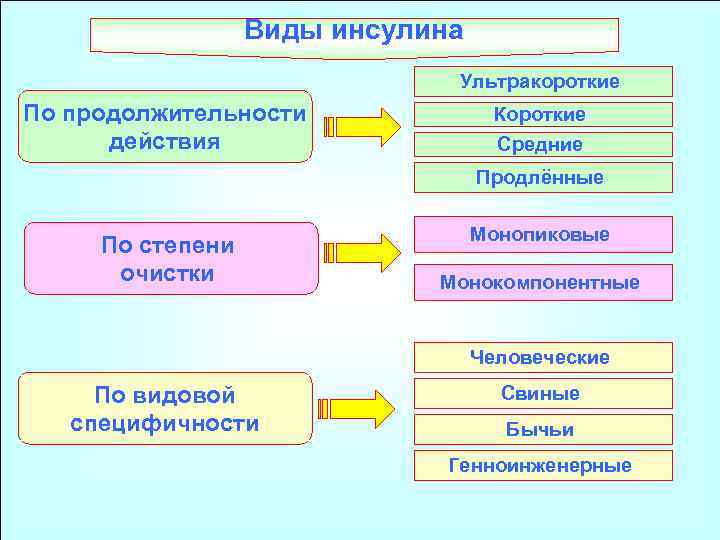 Виды инсулина

По продолжительности действия

Ультракороткие

Короткие

Средние

Продлённые

По степени очистки

Монопиковые

Монокомпонентные

По видовой специфичности

Человеческие

Свиные

Бычьи

Генноинженерные